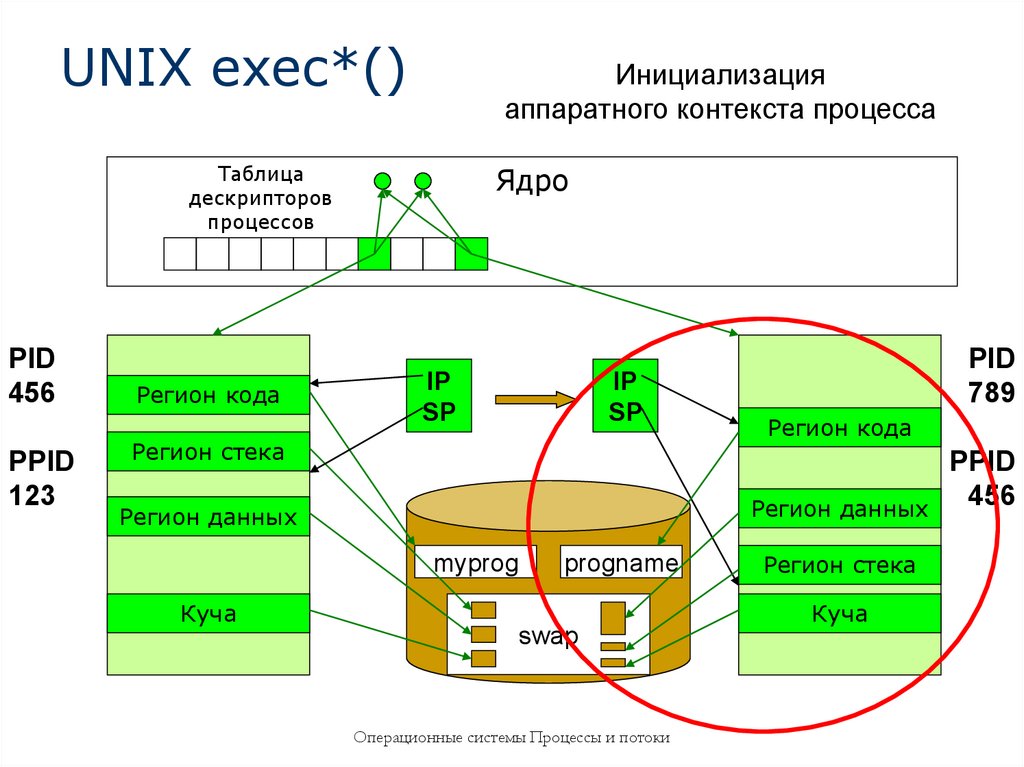 UNIX exec*()

Инициализация аппаратного контекста процесса

Таблица дескрипторов процессов

Ядро

PID 456

PPID 123

Регион кода

Регион стека

Регион данных

Куча

IP SP

IP SP

myprog

progname

swap

PID 789

PPID 456

Регион кода

Регион данных

Регион стека

Куча

Операционные системы Процессы и потоки